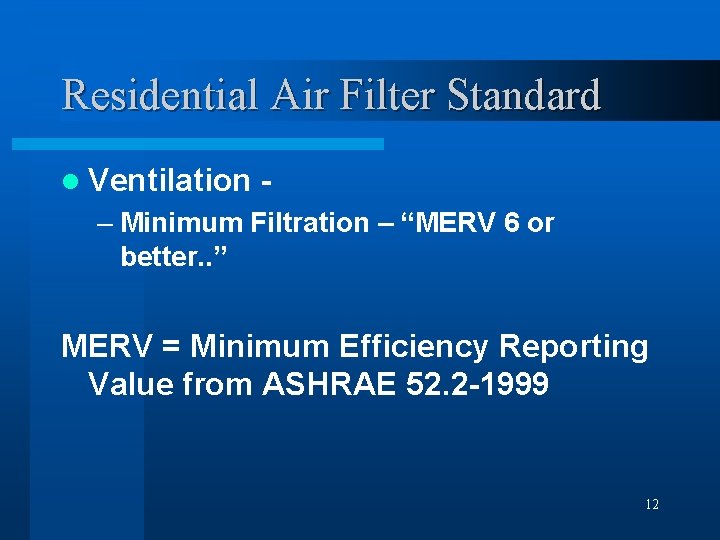 Residential Air Filter Standard

Ventilation -

– Minimum Filtration – “MERV 6 or better..”

MERV = Minimum Efficiency Reporting Value from ASHRAE 52.2-1999

12